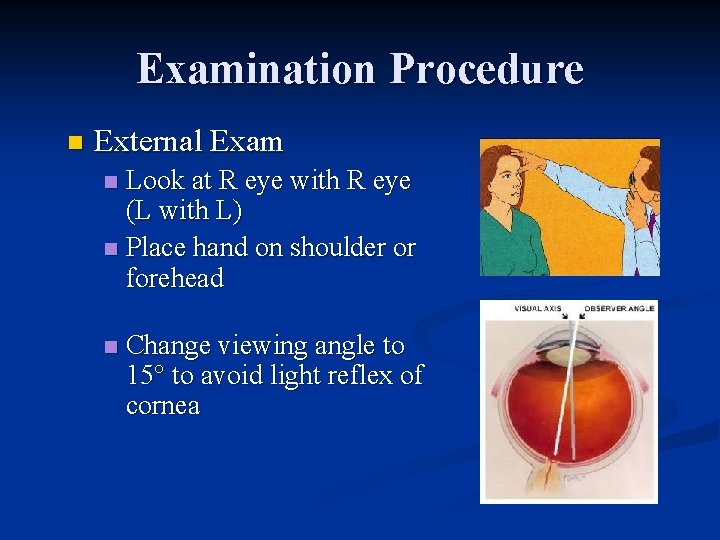 Examination Procedure

External Exam

Look at R eye with R eye (L with L)

Place hand on shoulder or forehead

Change viewing angle to 15° to avoid light reflex of cornea

VISUAL AXIS

OBSERVER ANGLE